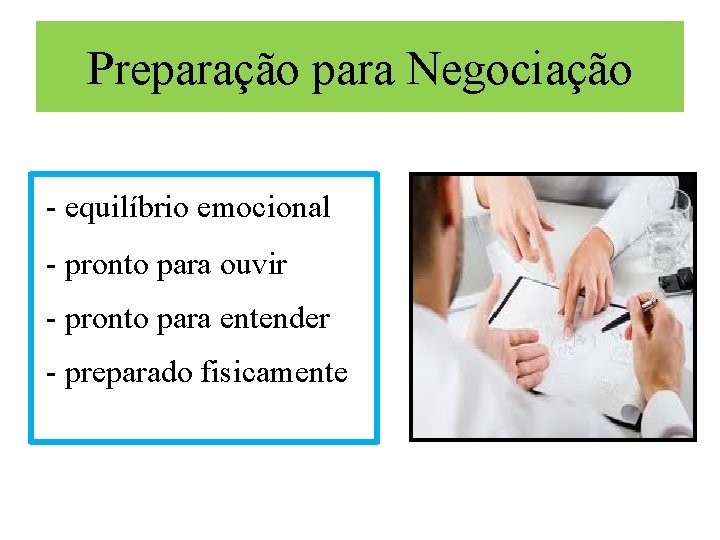 Preparação para Negociação

- equilíbrio emocional
- pronto para ouvir
- pronto para entender
- preparado fisicamente